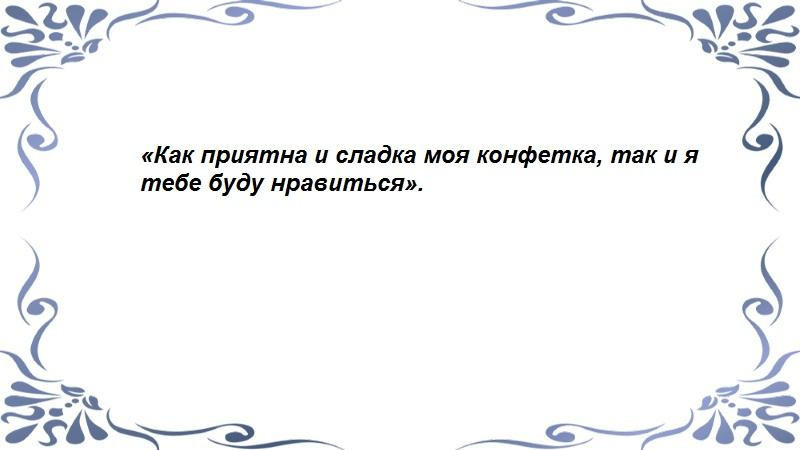 «Как приятна и сладка моя конфетка, так и я тебе буду нравиться».